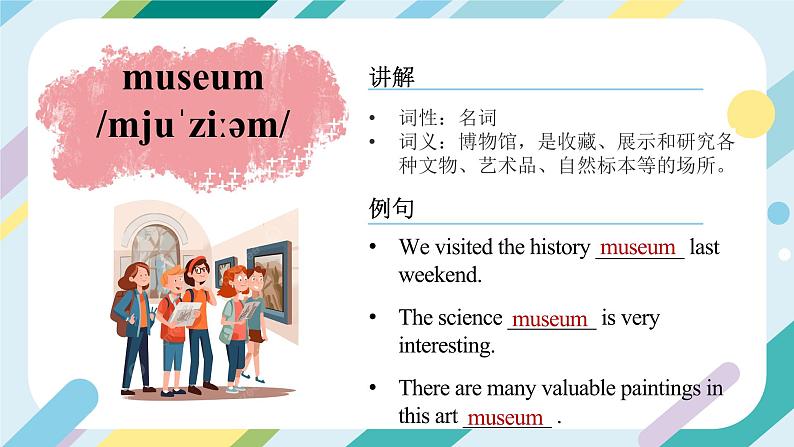 museum
/mjuˈziːəm/

讲解

• 词性：名词
• 词义：博物馆，是收藏、展示和研究各种文物、艺术品、自然标本等的场所。

例句

• We visited the history museum last weekend.

• The science museum is very interesting.

• There are many valuable paintings in this art museum .